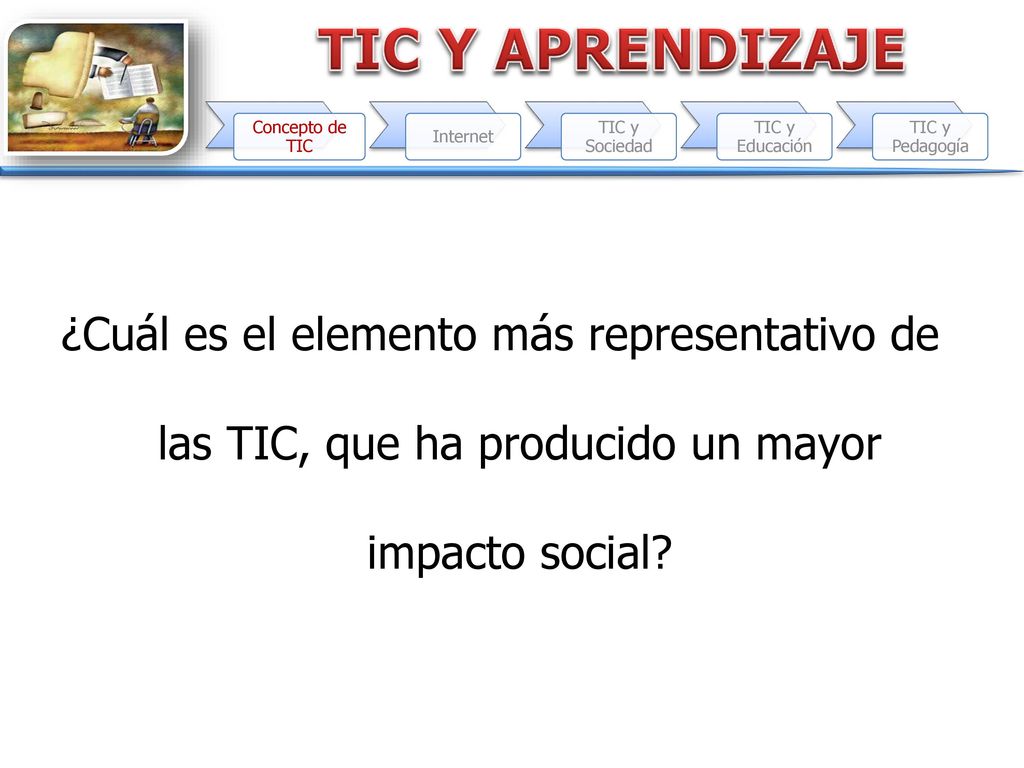 TIC Y APRENDIZAJE

Concepto de TIC

Internet

TIC y Sociedad

TIC y Educación

TIC y Pedagogía

¿Cuál es el elemento más representativo de las TIC, que ha producido un mayor impacto social?